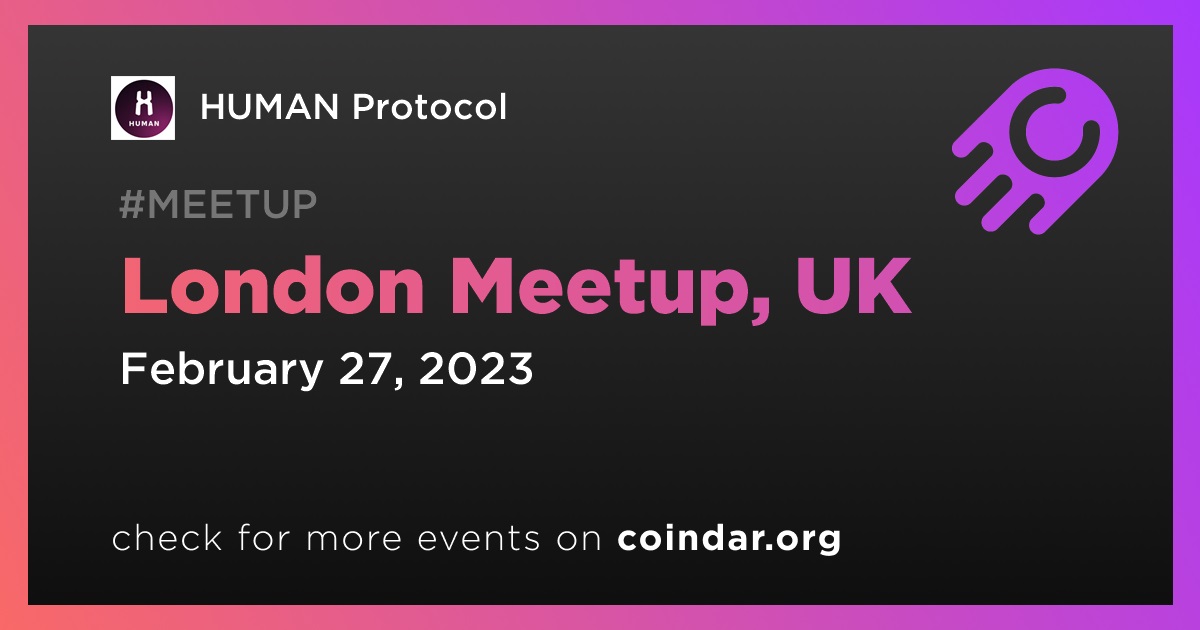 HUMAN

HUMAN Protocol

#MEETUP

London Meetup, UK

February 27, 2023

check for more events on coindar.org